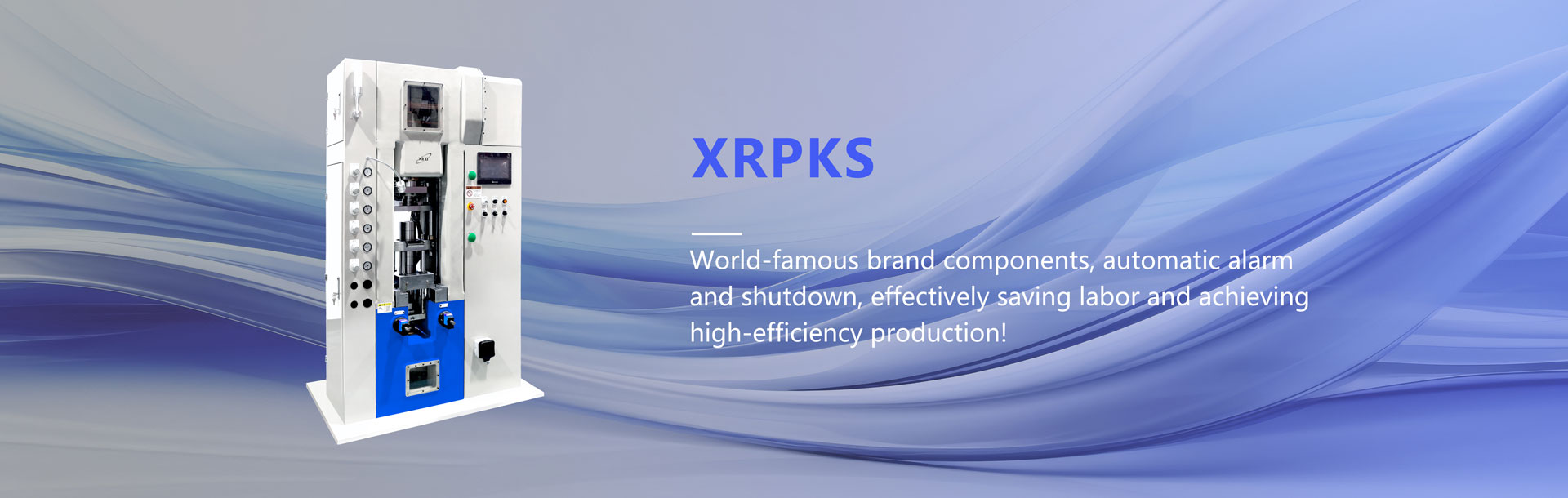 XRPKS

World-famous brand components, automatic alarm and shutdown, effectively saving labor and achieving high-efficiency production!